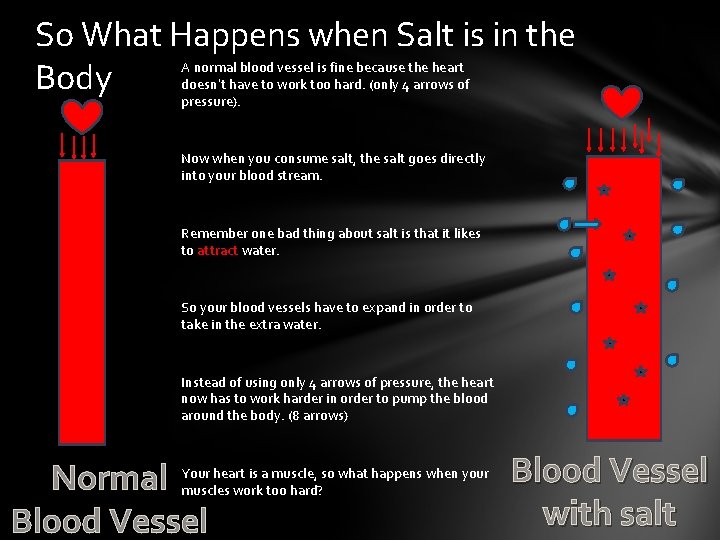 So What Happens when Salt is in the Body

A normal blood vessel is fine because the heart doesn't have to work too hard. (only 4 arrows of pressure).

Now when you consume salt, the salt goes directly into your blood stream.

Remember one bad thing about salt is that it likes to attract water.

So your blood vessels have to expand in order to take in the extra water.

Instead of using only 4 arrows of pressure, the heart now has to work harder in order to pump the blood around the body. (8 arrows)

Your heart is a muscle, so what happens when your muscles work too hard?

Normal Blood Vessel

Blood Vessel with salt